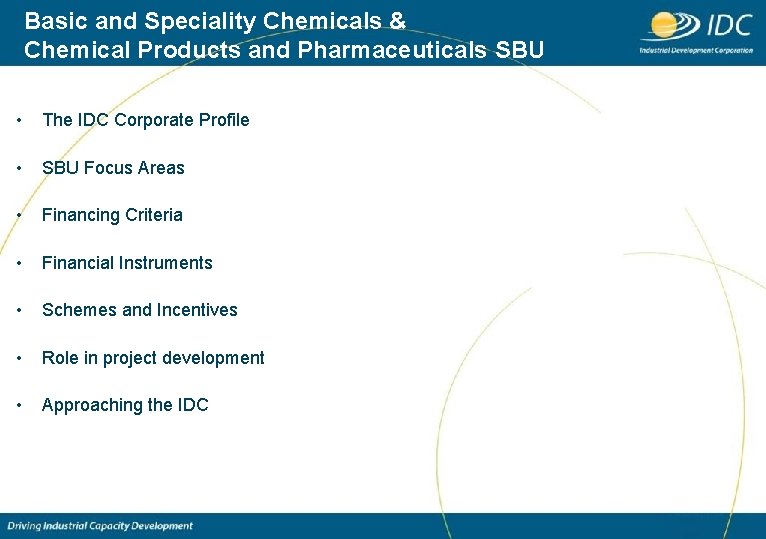 Basic and Speciality Chemicals & Chemical Products and Pharmaceuticals SBU

IDC
Industrial Development Corporation

• The IDC Corporate Profile
• SBU Focus Areas
• Financing Criteria
• Financial Instruments
• Schemes and Incentives
• Role in project development
• Approaching the IDC

Driving Industrial Capacity Development